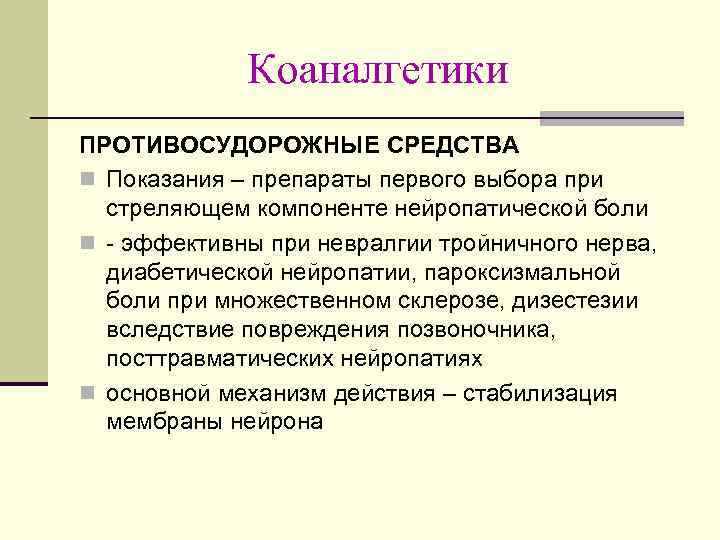 Коаналгетики

ПРОТИВОСУДОРОЖНЫЕ СРЕДСТВА

Показания – препараты первого выбора при стреляющем компоненте нейропатической боли

- эффективны при невралгии тройничного нерва, диабетической нейропатии, пароксизмальной боли при множественном склерозе, дизестезии вследствие повреждения позвоночника, посттравматических нейропатиях

основной механизм действия – стабилизация мембраны нейрона